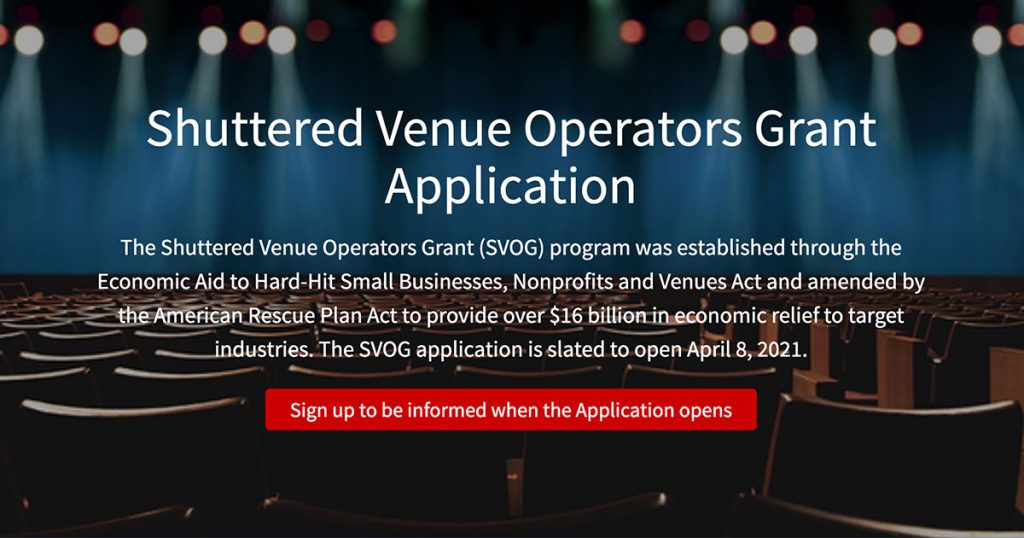 Shuttered Venue Operators Grant Application

The Shuttered Venue Operators Grant (SVOG) program was established through the Economic Aid to Hard-Hit Small Businesses, Nonprofits and Venues Act and amended by the American Rescue Plan Act to provide over \$16 billion in economic relief to target industries. The SVOG application is slated to open April 8, 2021.

Sign up to be informed when the Application opens